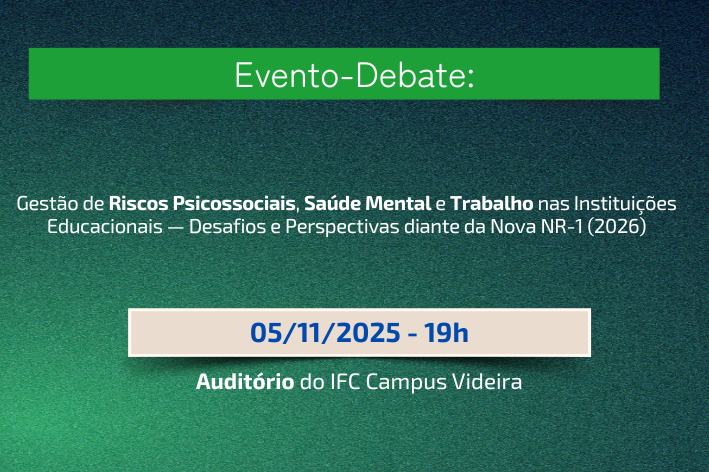 Evento-Debate:

Gestão de Riscos Psicossociais, Saúde Mental e Trabalho nas Instituições Educacionais — Desafios e Perspectivas diante da Nova NR-1 (2026)

05/11/2025 - 19h

Auditório do IFC Campus Videira